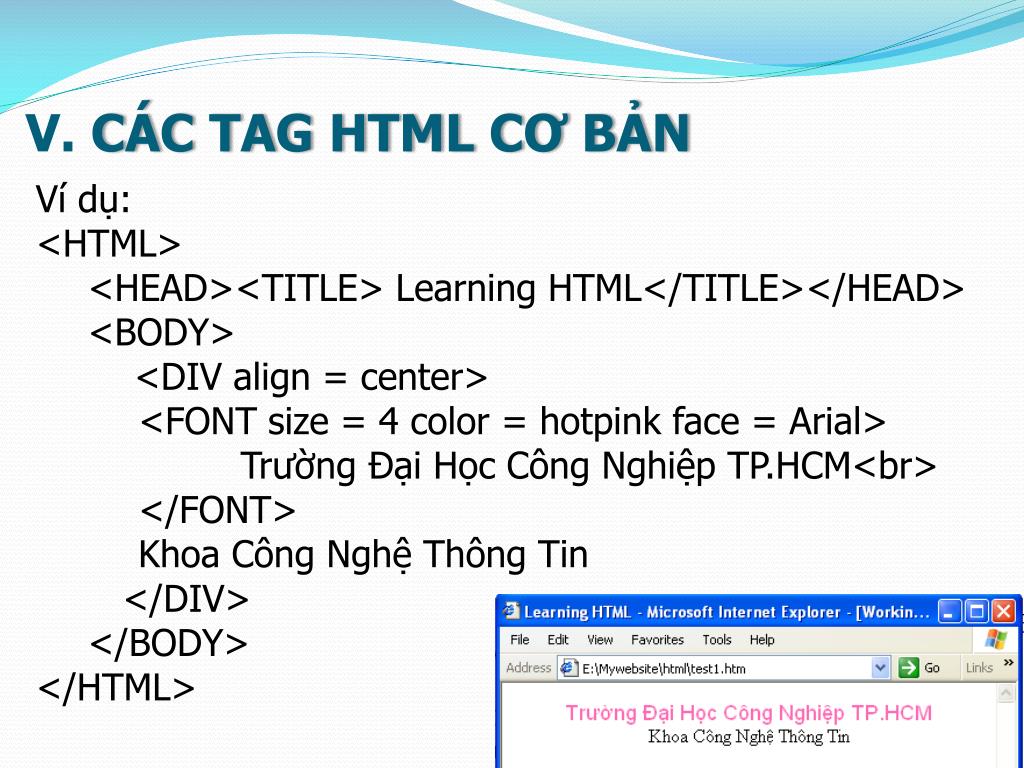 V. CÁC TAG HTML CƠ BẢN

Ví dụ:
<HTML>
<HEAD><TITLE> Learning HTML</TITLE></HEAD>
<BODY>
<DIV align = center>
<FONT size = 4 color = hotpink face = Arial>
Trường Đại Học Công Nghiệp TP.HCM<br>
</FONT>
Khoa Công Nghệ Thông Tin
</DIV>
</BODY>
</HTML>

Learning HTML - Microsoft Internet Explorer - [Workin...
File Edit View Favorites Tools Help
Address E:\Mywebsite\html\test1.htm Go Links »

Trường Đại Học Công Nghiệp TP.HCM
Khoa Công Nghệ Thông Tin